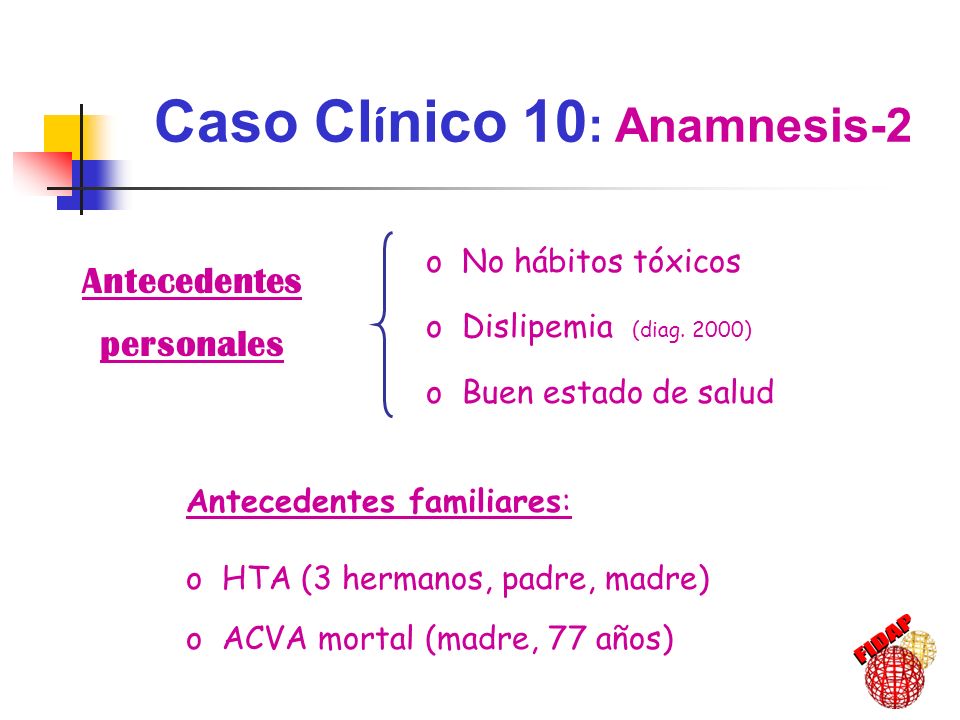 Caso Clínico 10: Anamnesis-2

Antecedentes personales

o No hábitos tóxicos
o Dislipemia (diag. 2000)
o Buen estado de salud

Antecedentes familiares:

o HTA (3 hermanos, padre, madre)
o ACVA mortal (madre, 77 años)

FIDAP